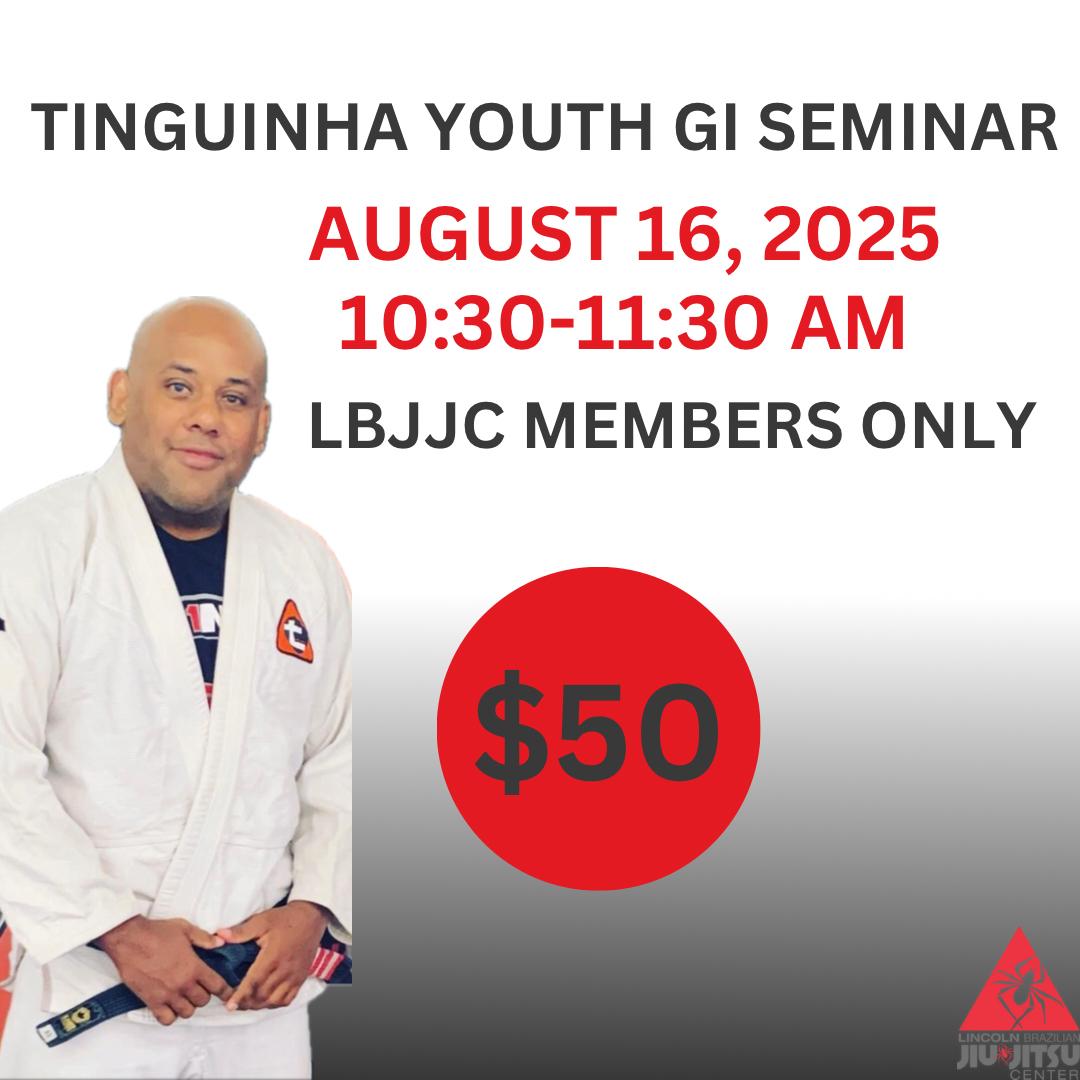 TINGUINHA YOUTH GI SEMINAR

AUGUST 16, 2025
10:30-11:30 AM

LBJJC MEMBERS ONLY

$50

LINCOLN BRAZILIAN JIU JITSU CENTER